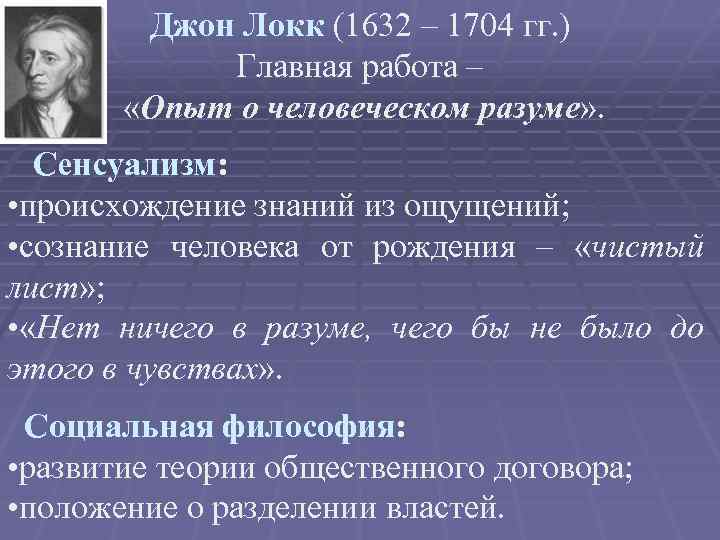 Джон Локк (1632 – 1704 гг.)
Главная работа –
«Опыт о человеческом разуме».

Сенсуализм:
•происхождение знаний из ощущений;
•сознание человека от рождения – «чистый лист»;
•«Нет ничего в разуме, чего бы не было до этого в чувствах».

Социальная философия:
•развитие теории общественного договора;
•положение о разделении властей.